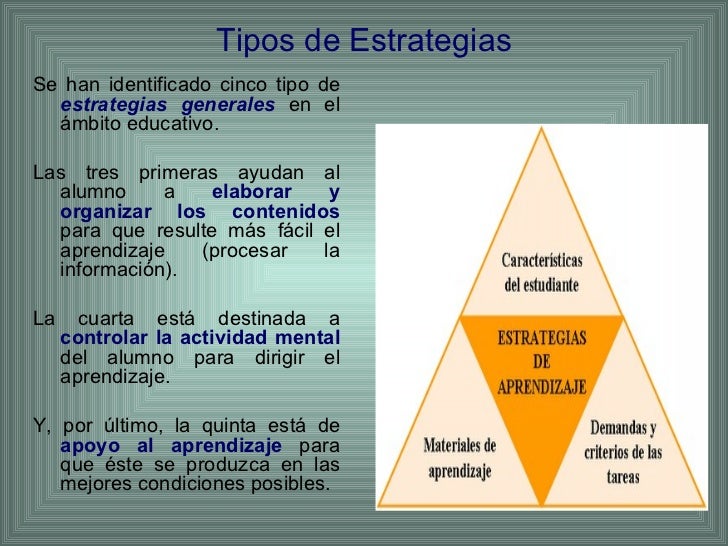 Tipos de Estrategias

Se han identificado cinco tipo de estrategias generales en el ámbito educativo.

Las tres primeras ayudan al alumno a elaborar y organizar los contenidos para que resulte más fácil el aprendizaje (procesar la información).

La cuarta está destinada a controlar la actividad mental del alumno para dirigir el aprendizaje.

Y, por último, la quinta está de apoyo al aprendizaje para que éste se produzca en las mejores condiciones posibles.

Características del estudiante

ESTRATEGIAS DE APRENDIZAJE

Materiales de aprendizaje

Demandas y criterios de las tareas